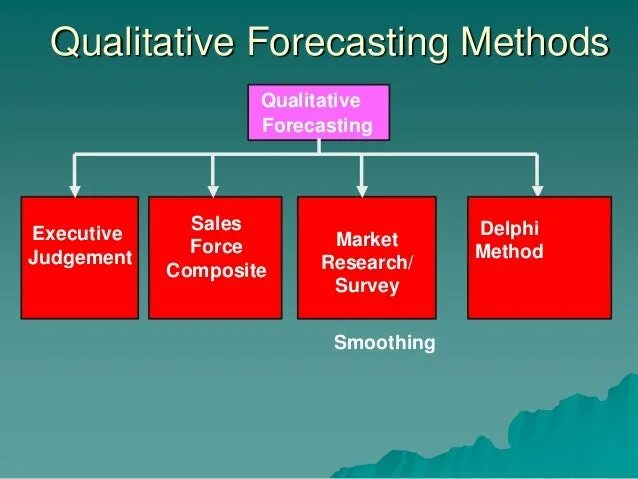 Qualitative Forecasting Methods

Qualitative Forecasting

Executive Judgement

Sales Force Composite

Market Research/ Survey

Delphi Method

Smoothing